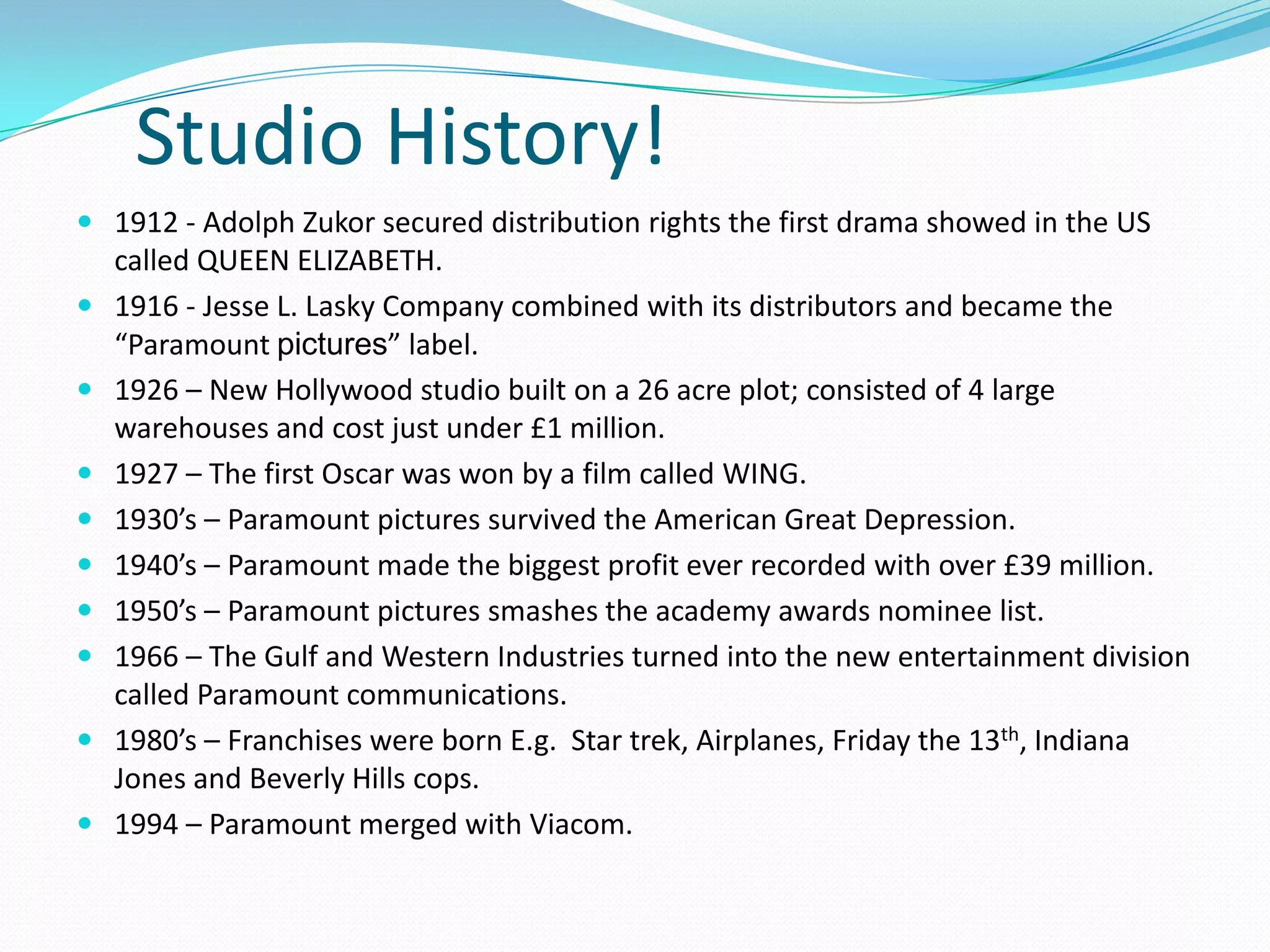 Studio History!

- 1912 - Adolph Zukor secured distribution rights the first drama showed in the US called QUEEN ELIZABETH.
- 1916 - Jesse L. Lasky Company combined with its distributors and became the “Paramount pictures” label.
- 1926 – New Hollywood studio built on a 26 acre plot; consisted of 4 large warehouses and cost just under £1 million.
- 1927 – The first Oscar was won by a film called WING.
- 1930’s – Paramount pictures survived the American Great Depression.
- 1940’s – Paramount made the biggest profit ever recorded with over £39 million.
- 1950’s – Paramount pictures smashes the academy awards nominee list.
- 1966 – The Gulf and Western Industries turned into the new entertainment division called Paramount communications.
- 1980’s – Franchises were born E.g. Star trek, Airplanes, Friday the 13$^{th}$, Indiana Jones and Beverly Hills cops.
- 1994 – Paramount merged with Viacom.